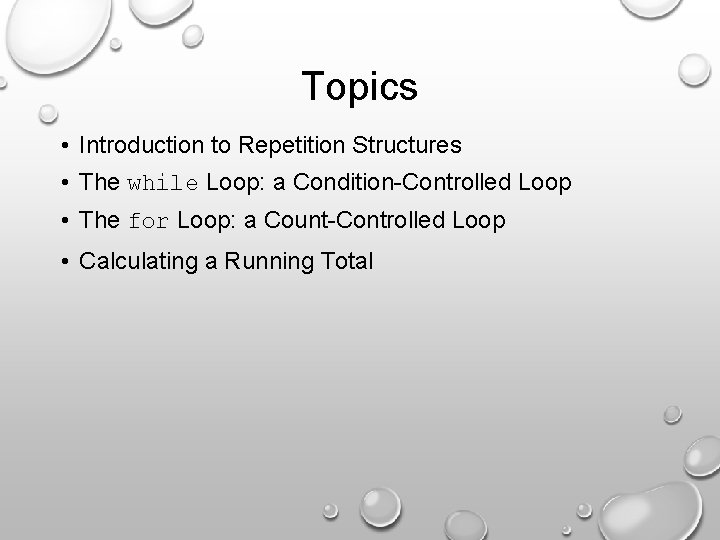 Topics

• Introduction to Repetition Structures
• The while Loop: a Condition-Controlled Loop
• The for Loop: a Count-Controlled Loop
• Calculating a Running Total